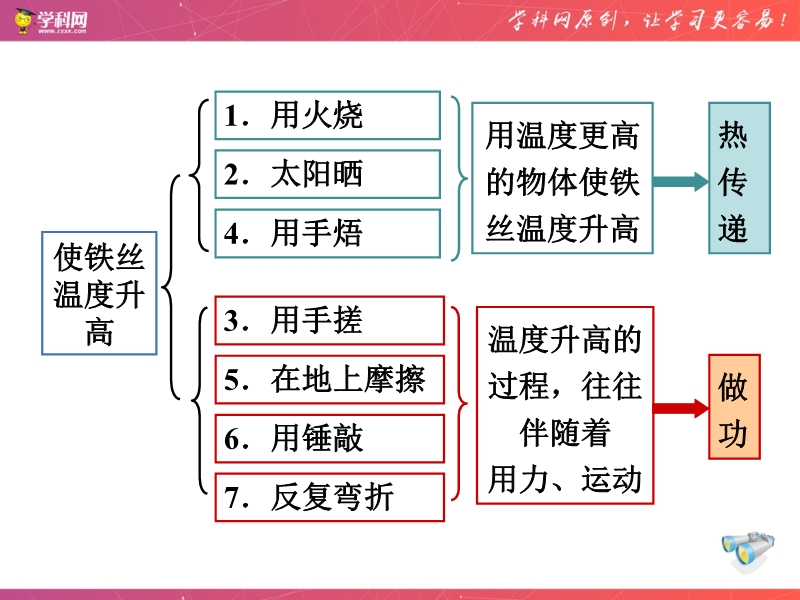 学科网
www.zxxk.com

学科网原创，让学习更容易！

使铁丝温度升高

1．用火烧
2．太阳晒
4．用手焐

用温度更高的物体使铁丝温度升高

热传递

3．用手搓
5．在地上摩擦
6．用锤敲
7．反复弯折

温度升高的过程，往往伴随着用力、运动

做功